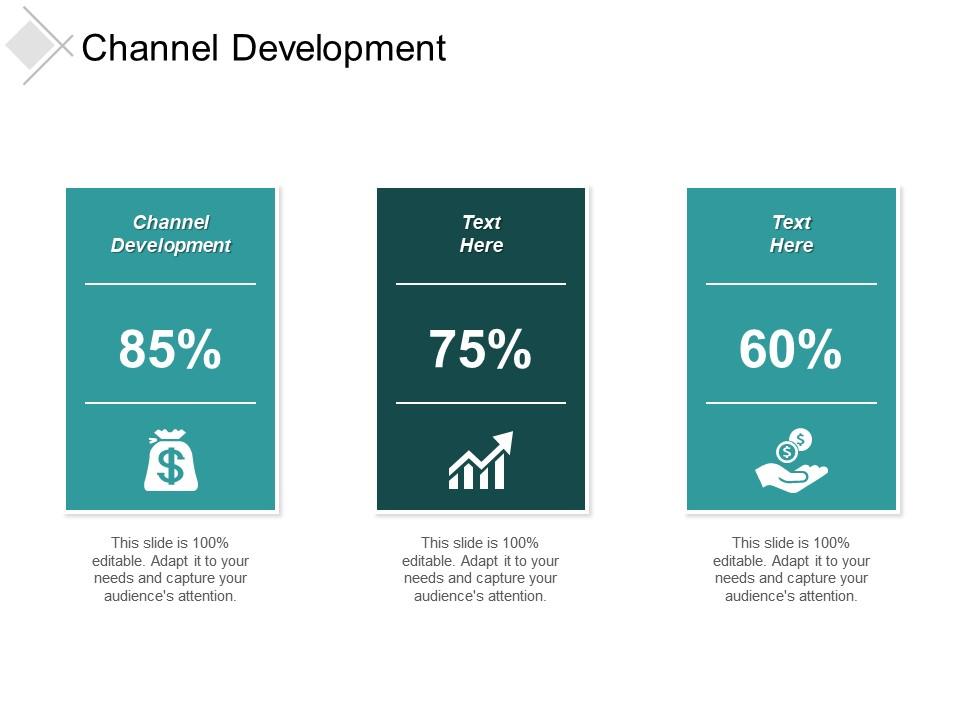 Channel Development

Channel Development

85%

This slide is 100% editable. Adapt it to your needs and capture your audience's attention.

Text Here

75%

This slide is 100% editable. Adapt it to your needs and capture your audience's attention.

Text Here

60%

This slide is 100% editable. Adapt it to your needs and capture your audience's attention.